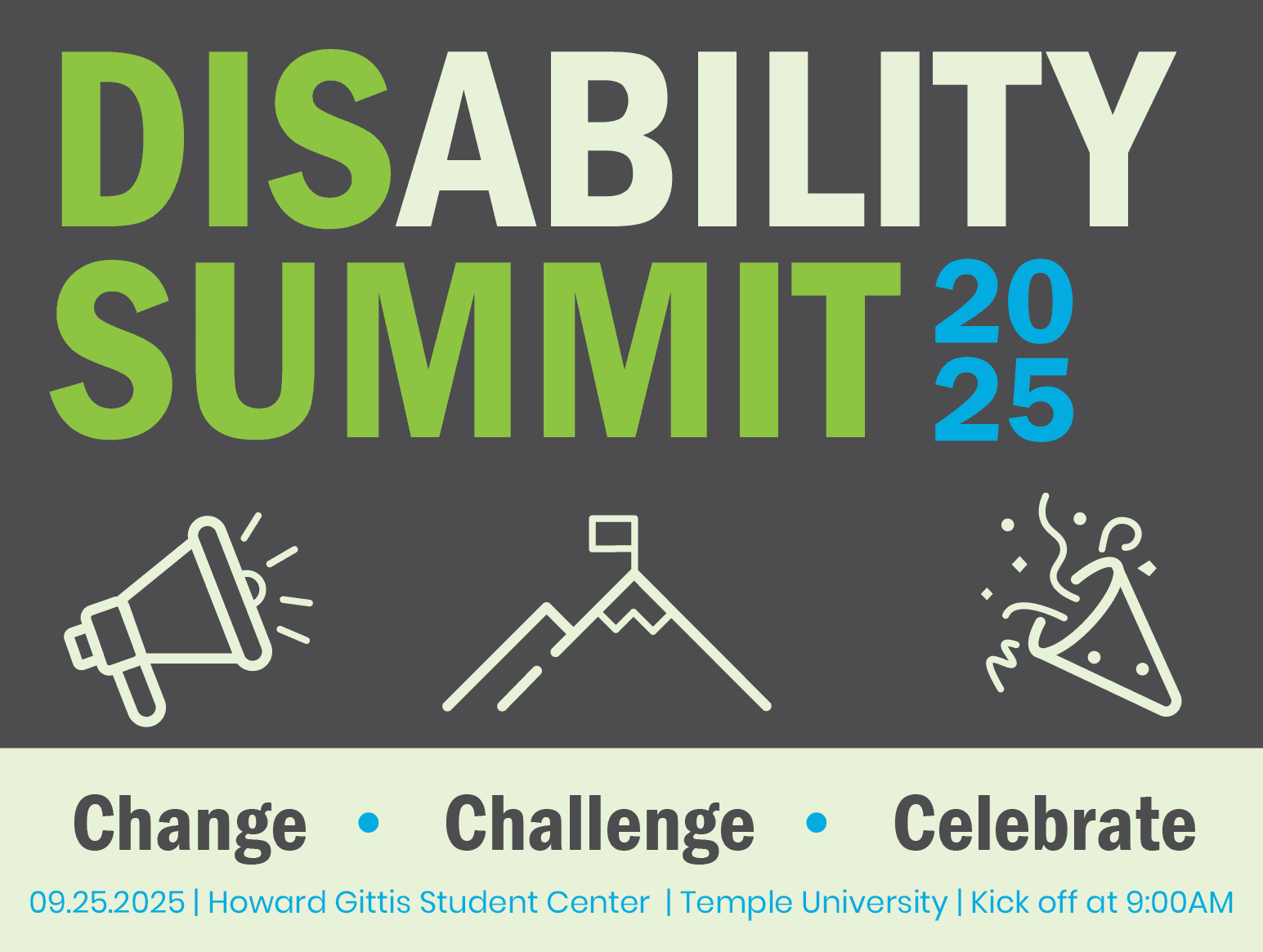 DISABILITY
SUMMIT 2025

Change • Challenge • Celebrate

09.25.2025 | Howard Gittis Student Center | Temple University | Kick off at 9:00AM